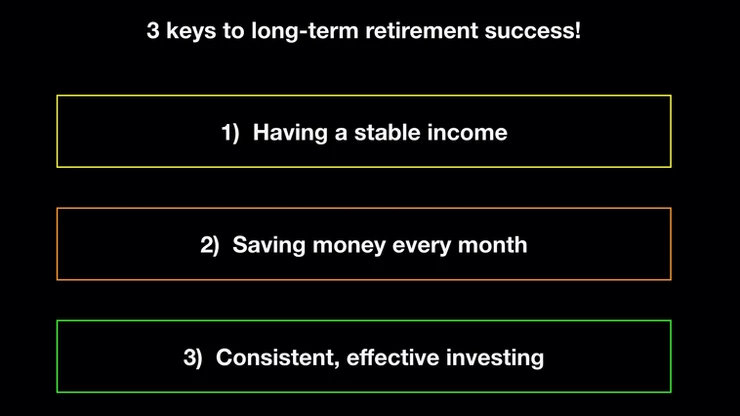 3 keys to long-term retirement success!

1) Having a stable income

2) Saving money every month

3) Consistent, effective investing